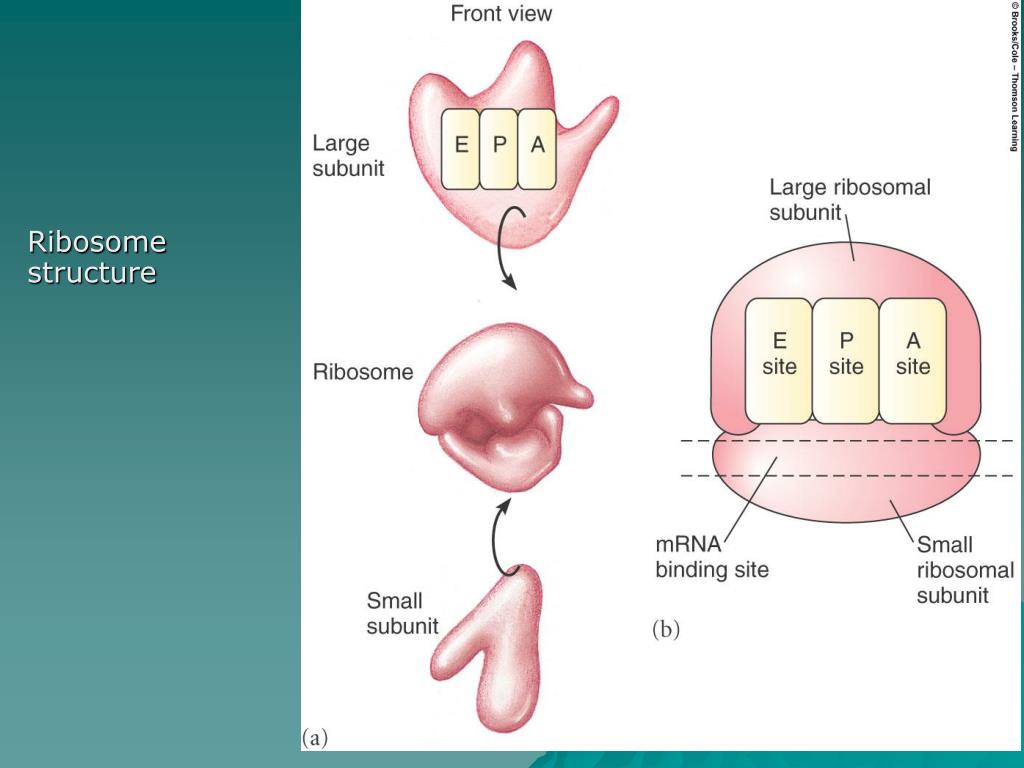 Ribosome structure

Front view

Large subunit

E P A

Ribosome

Small subunit

(a)

© Brooks/Cole – Thomson Learning

Large ribosomal subunit

E site

P site

A site

mRNA binding site

Small ribosomal subunit

(b)